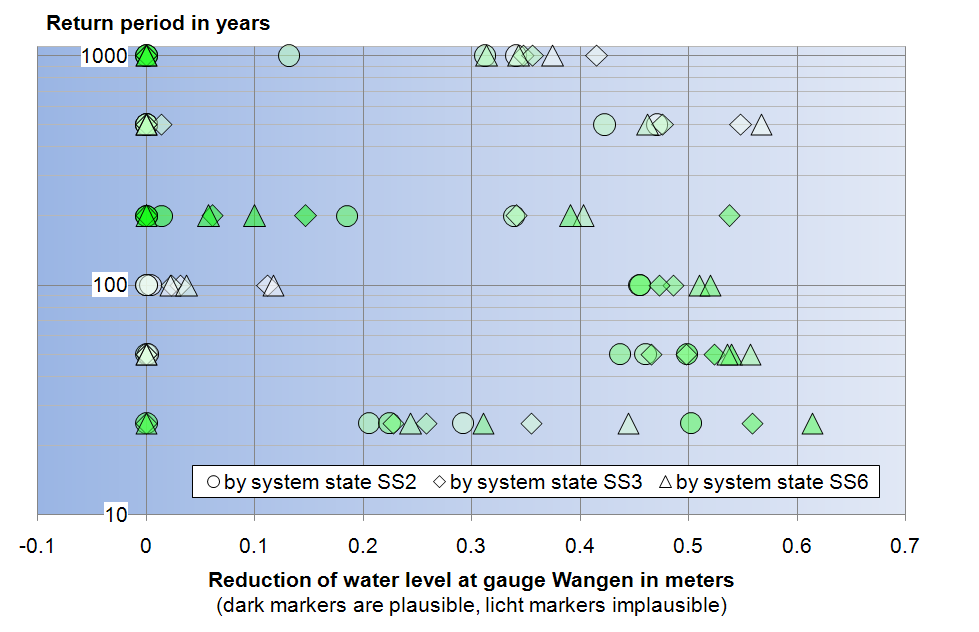 Return period in years

1000

100

10

○ by system state SS2 ◇ by system state SS3 △ by system state SS6

-0.1 0 0.1 0.2 0.3 0.4 0.5 0.6 0.7

Reduction of water level at gauge Wangen in meters
(dark markers are plausible, licht markers implausible)